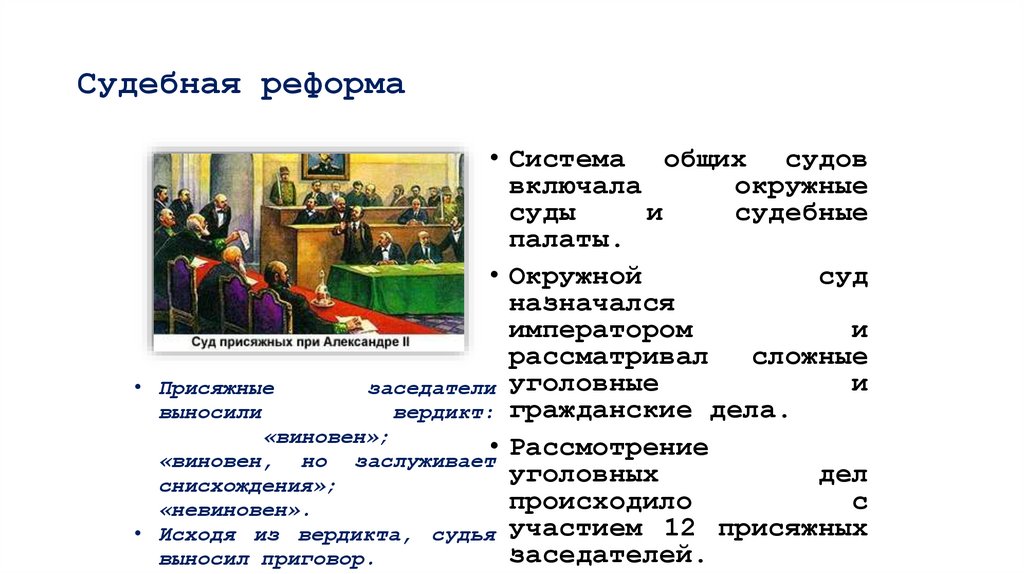 Судебная реформа

Суд присяжных при Александре II

• Присяжные заседатели выносили вердикт: «виновен»; «виновен, но заслуживает снисхождения»; «невиновен».
• Исходя из вердикта, судья выносил приговор.

• Система общих судов включала окружные суды и судебные палаты.
• Окружной суд назначался императором и рассматривал сложные уголовные и гражданские дела.
• Рассмотрение уголовных дел происходило с участием 12 присяжных заседателей.